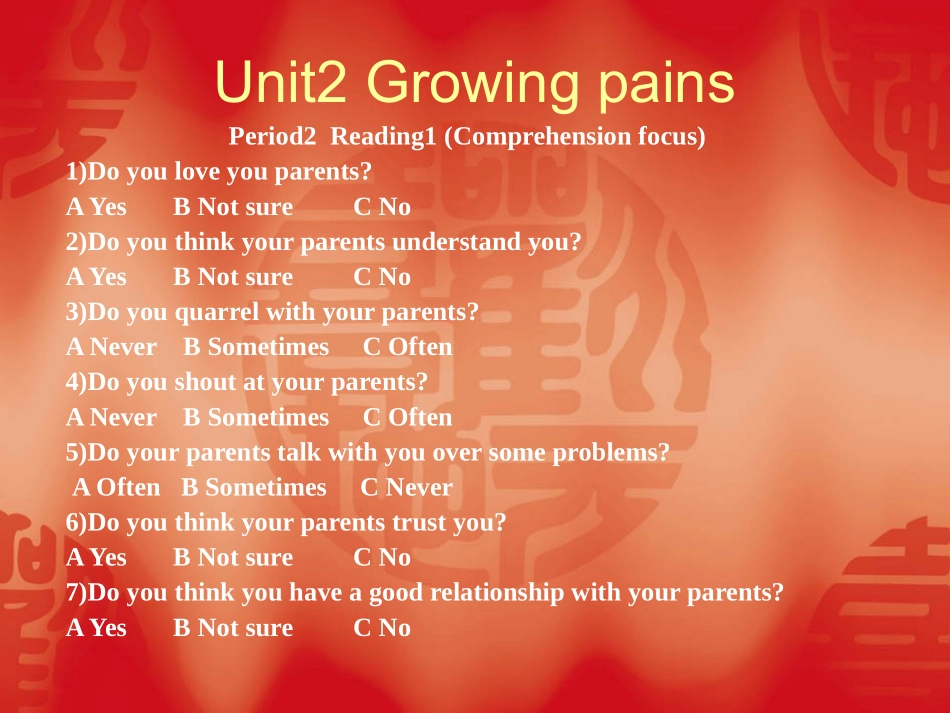 Unit2 Growing pains

Period2 Reading1 (Comprehension focus)

1)Do you love you parents?
A Yes B Not sure C No
2)Do you think your parents understand you?
A Yes B Not sure C No
3)Do you quarrel with your parents?
A Never B Sometimes C Often
4)Do you shout at your parents?
A Never B Sometimes C Often
5)Do your parents talk with you over some problems?
A Often B Sometimes C Never
6)Do you think your parents trust you?
A Yes B Not sure C No
7)Do you think you have a good relationship with your parents?
A Yes B Not sure C No